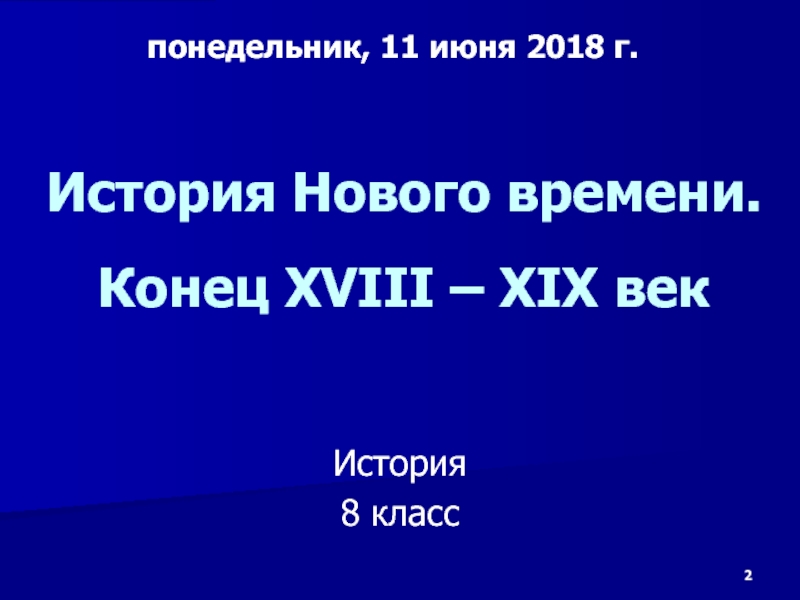 понедельник, 11 июня 2018 г.

История Нового времени.

Конец XVIII – XIX век

История
8 класс

2